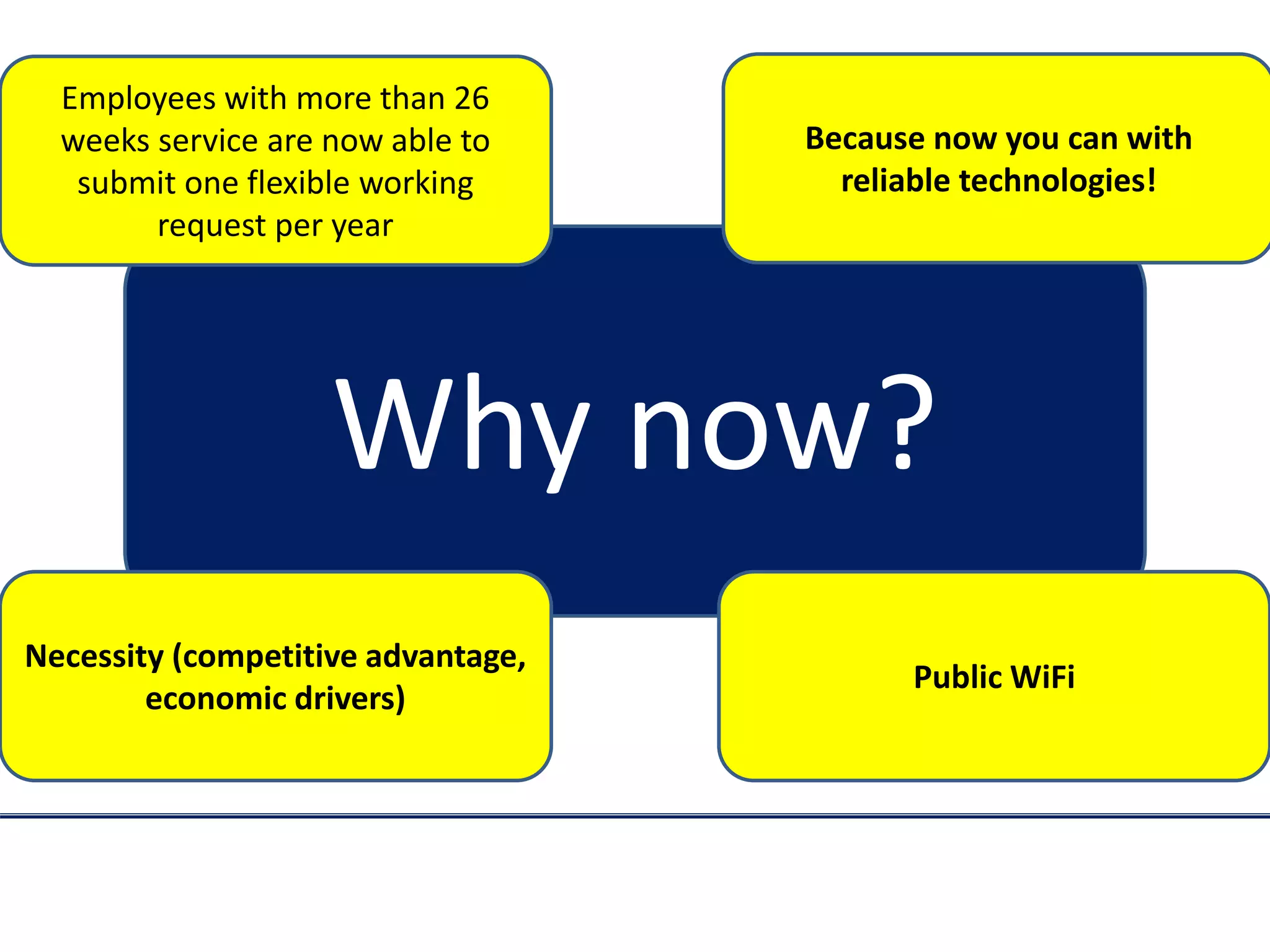 Employees with more than 26 weeks service are now able to submit one flexible working request per year

Because now you can with reliable technologies!

Why now?

Necessity (competitive advantage, economic drivers)

Public WiFi